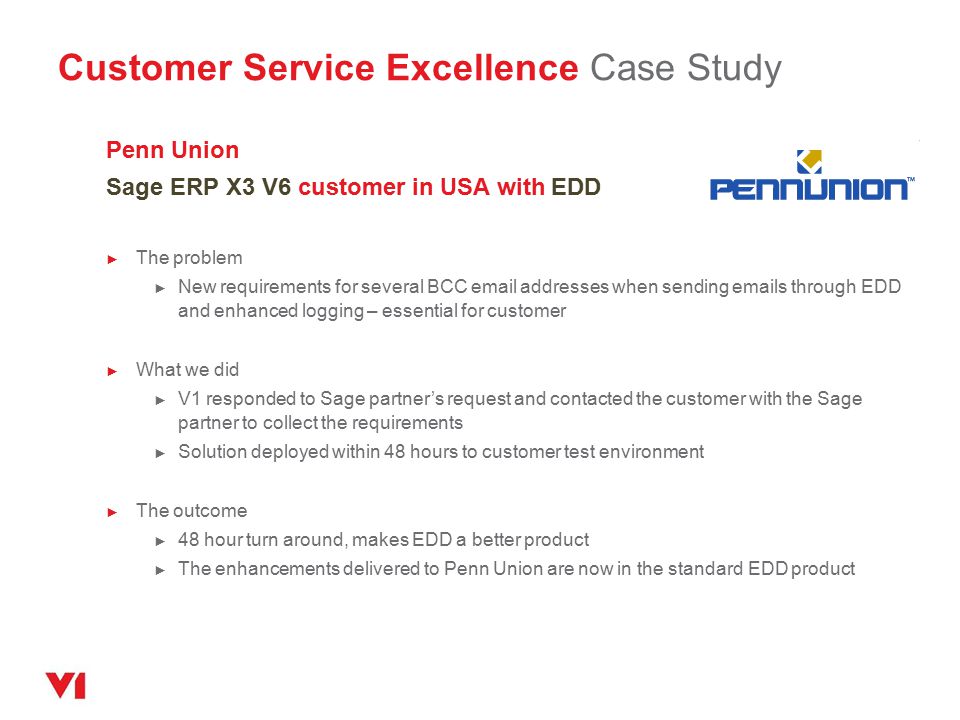 Customer Service Excellence Case Study

Penn Union

Sage ERP X3 V6 customer in USA with EDD

PENNUNION™

► The problem

► New requirements for several BCC email addresses when sending emails through EDD and enhanced logging – essential for customer

► What we did

► V1 responded to Sage partner's request and contacted the customer with the Sage partner to collect the requirements

► Solution deployed within 48 hours to customer test environment

► The outcome

► 48 hour turn around, makes EDD a better product

► The enhancements delivered to Penn Union are now in the standard EDD product

V1